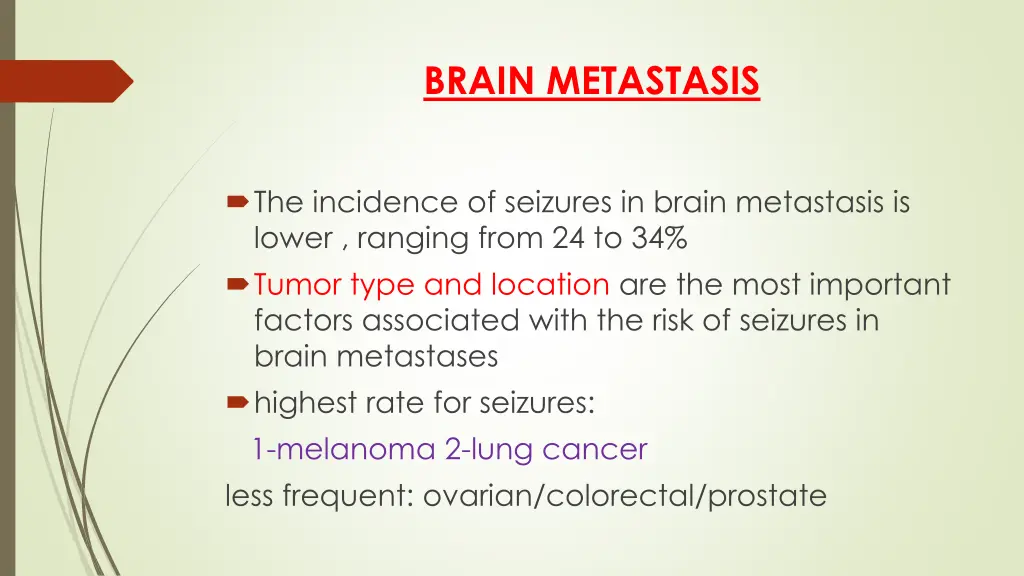 BRAIN METASTASIS

The incidence of seizures in brain metastasis is lower , ranging from 24 to 34%

Tumor type and location are the most important factors associated with the risk of seizures in brain metastases

highest rate for seizures:

1-melanoma 2-lung cancer

less frequent: ovarian/colorectal/prostate